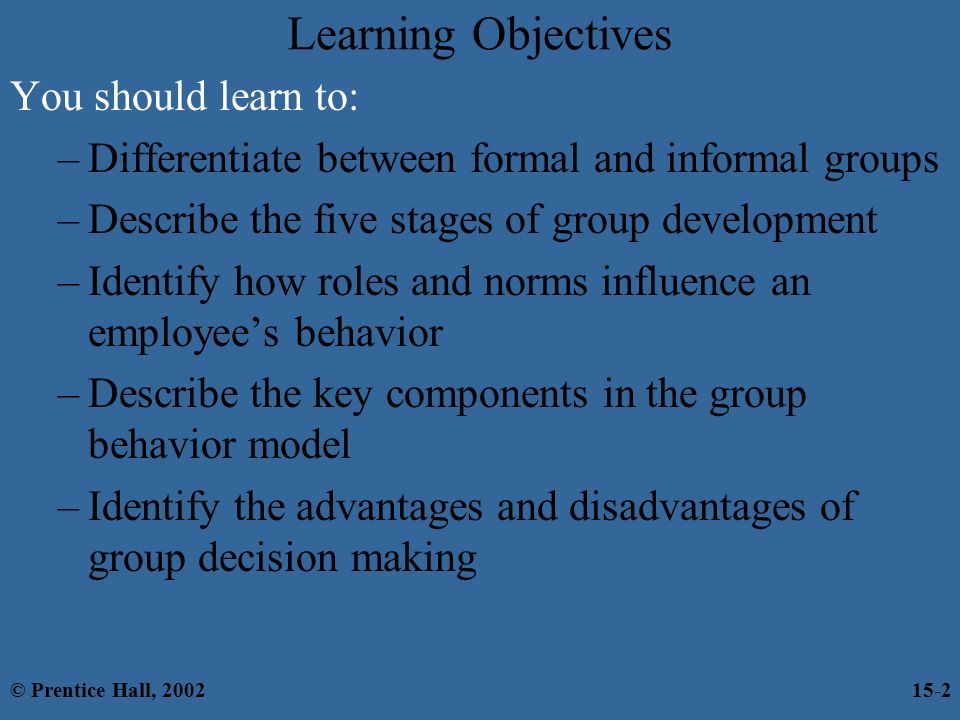 Learning Objectives

You should learn to:

– Differentiate between formal and informal groups

– Describe the five stages of group development

– Identify how roles and norms influence an employee’s behavior

– Describe the key components in the group behavior model

– Identify the advantages and disadvantages of group decision making

© Prentice Hall, 2002

15-2